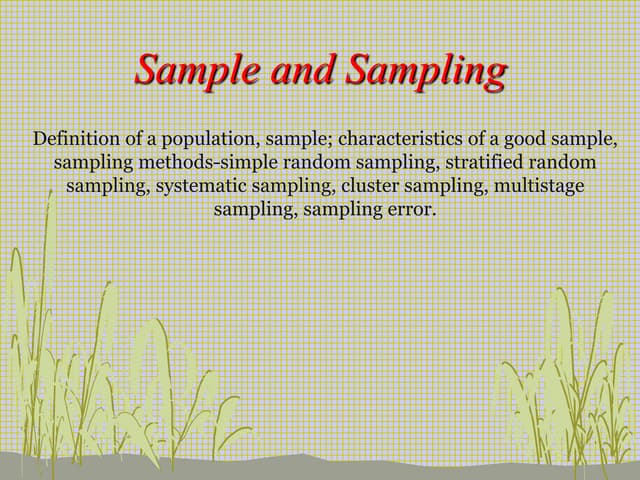 Sample and Sampling

Definition of a population, sample; characteristics of a good sample, sampling methods-simple random sampling, stratified random sampling, systematic sampling, cluster sampling, multistage sampling, sampling error.